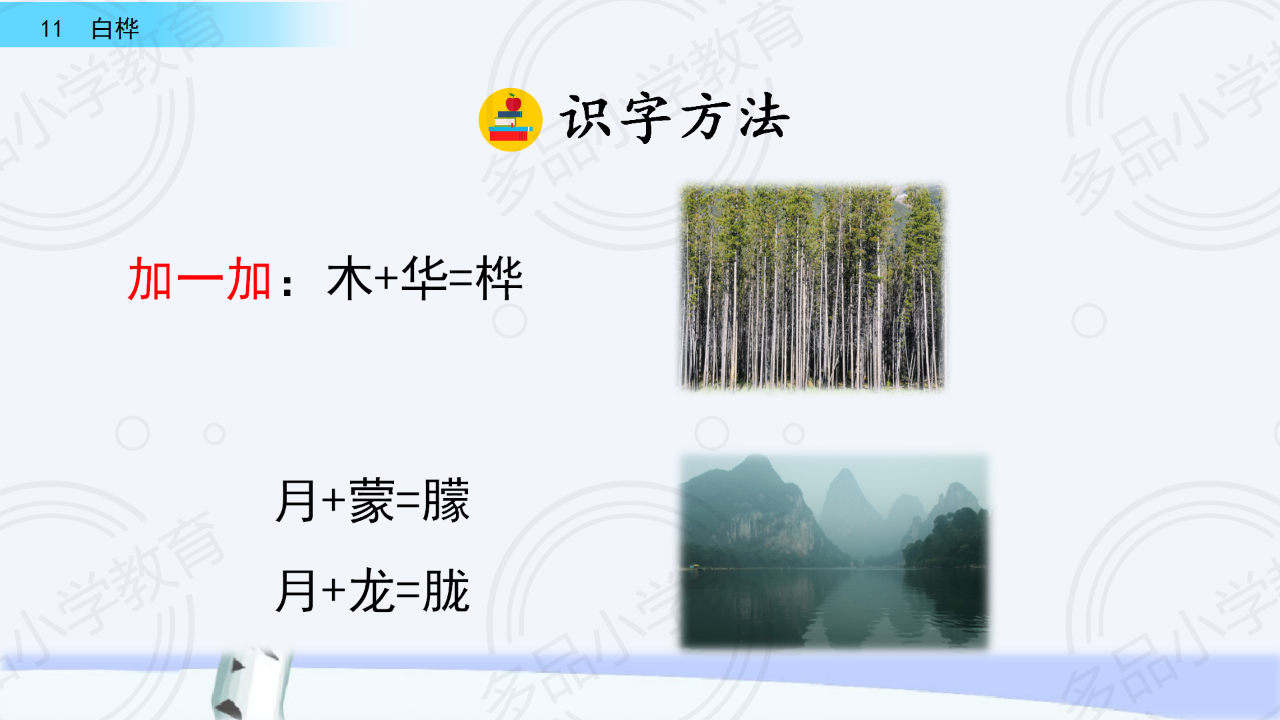 11 白桦

识字方法

加一加：木+华=桦

月+蒙=朦

月+龙=胧

多品小学教育